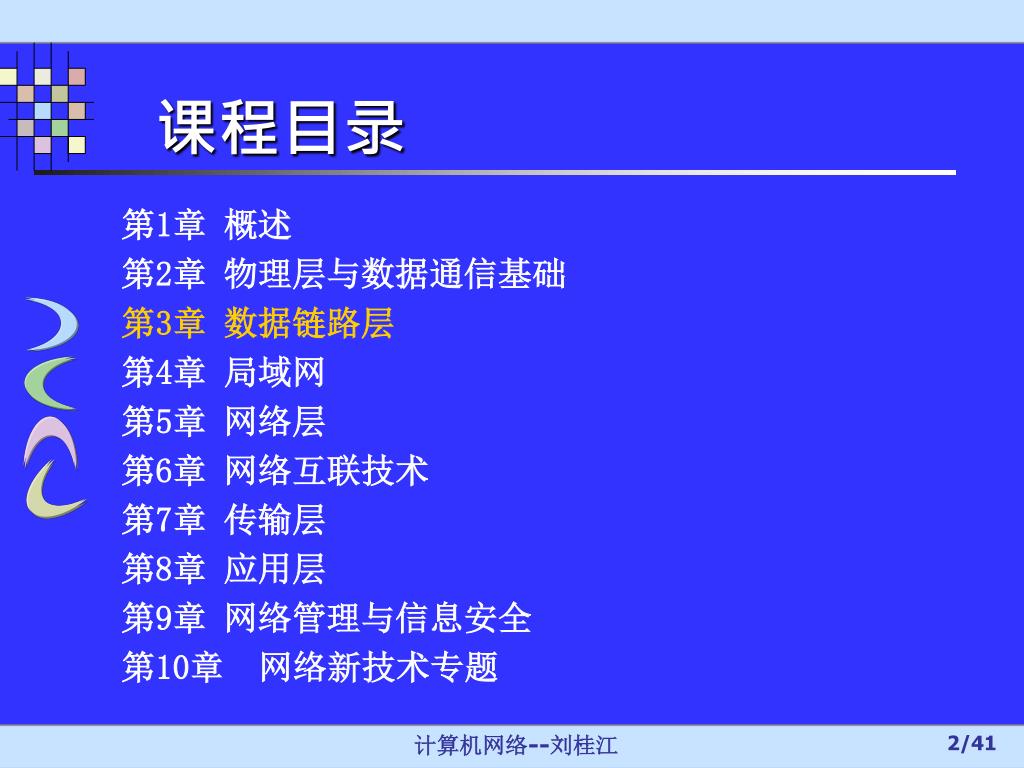 课程目录

第1章 概述
第2章 物理层与数据通信基础
第3章 数据链路层
第4章 局域网
第5章 网络层
第6章 网络互联技术
第7章 传输层
第8章 应用层
第9章 网络管理与信息安全
第10章 网络新技术专题

计算机网络--刘桂江

2/41